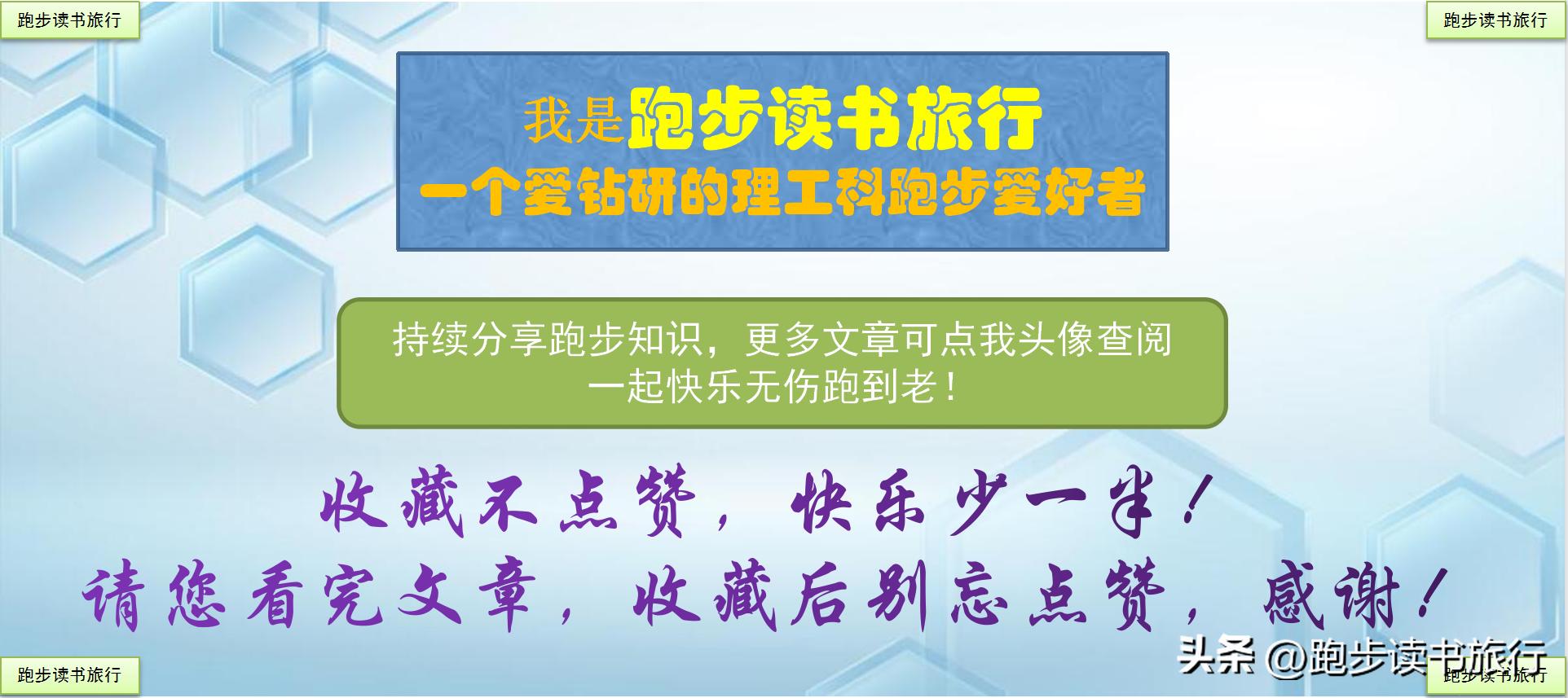 跑步读书旅行

跑步读书旅行

我是跑步读书旅行
一个爱钻研的理工科跑步爱好者

持续分享跑步知识，更多文章可点我头像查阅
一起快乐无伤跑到老！

收藏不点赞，快乐少一半！
请您看完文章，收藏后别忘点赞，感谢！

跑步读书旅行

头条 @跑步读书旅行

跑步读书旅行